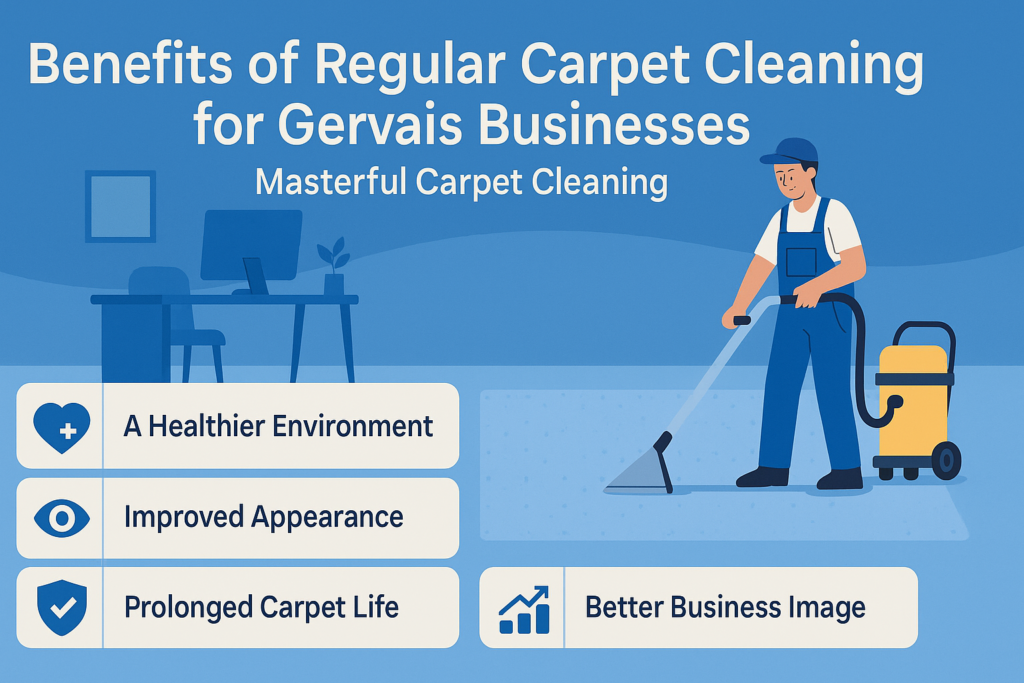 Benefits of Regular Carpet Cleaning for Gervais Businesses

Masterful Carpet Cleaning

A Healthier Environment

Improved Appearance

Prolonged Carpet Life

Better Business Image